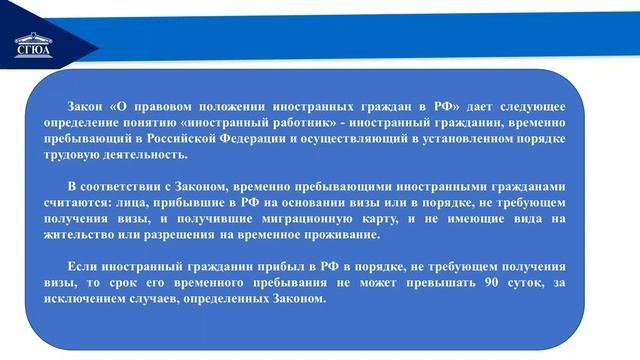 СГЮА

Закон «О правовом положении иностранных граждан в РФ» дает следующее определение понятию «иностранный работник» - иностранный гражданин, временно пребывающий в Российской Федерации и осуществляющий в установленном порядке трудовую деятельность.

В соответствии с Законом, временно пребывающими иностранными гражданами считаются: лица, прибывшие в РФ на основании визы или в порядке, не требующем получения визы, и получившие миграционную карту, и не имеющие вида на жительство или разрешения на временное проживание.

Если иностранный гражданин прибыл в РФ в порядке, не требующем получения визы, то срок его временного пребывания не может превышать 90 суток, за исключением случаев, определенных Законом.